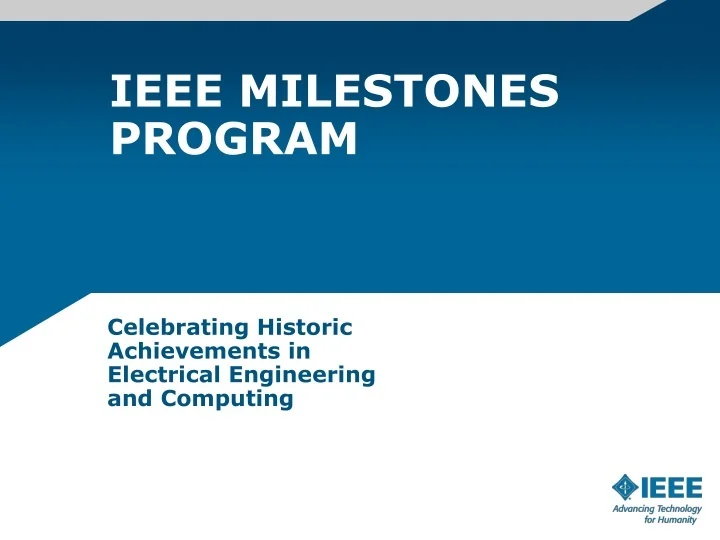 IEEE MILESTONES PROGRAM

Celebrating Historic Achievements in Electrical Engineering and Computing

IEEE
Advancing Technology for Humanity